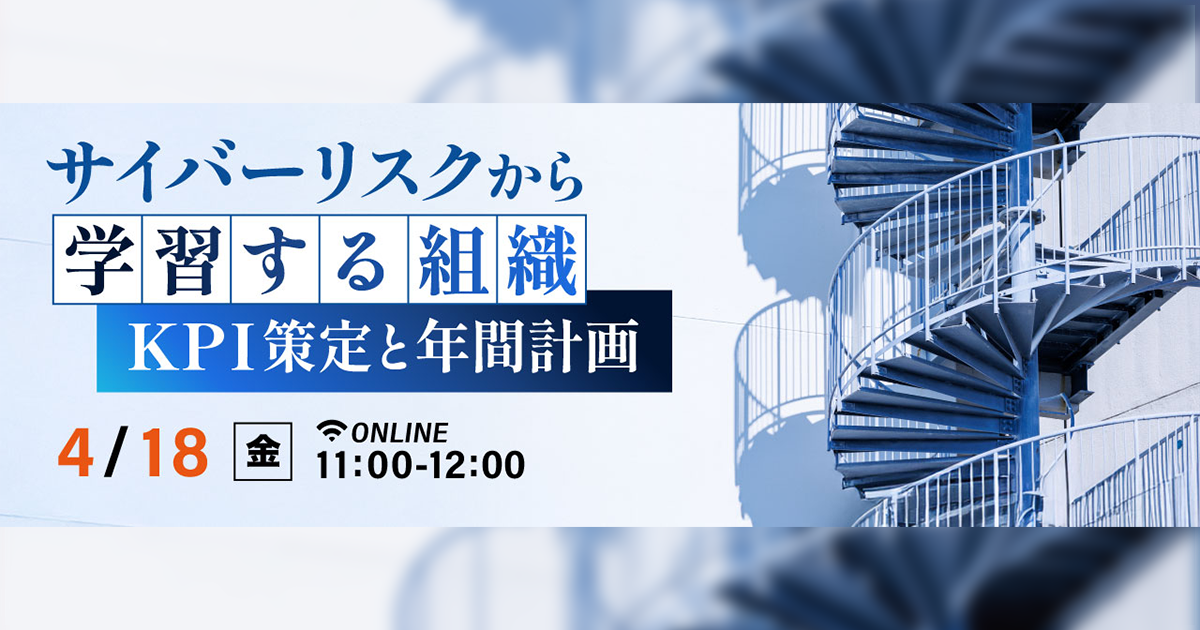 サイバーリスクから
学習する組織
KPI策定と年間計画

4/18 金 ONLINE 11:00-12:00